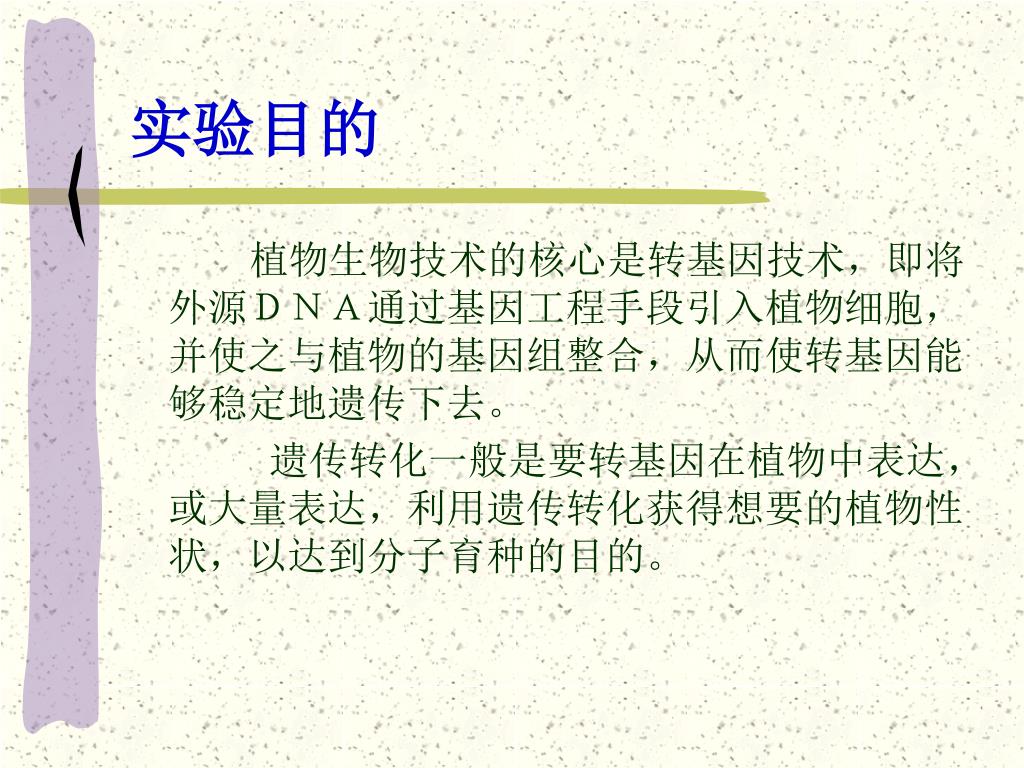 实验目的

植物生物技术的核心是转基因技术，即将外源ＤＮＡ通过基因工程手段引入植物细胞，并使之与植物的基因组整合，从而使转基因能够稳定地遗传下去。

遗传转化一般是要转基因在植物中表达，或大量表达，利用遗传转化获得想要的植物性状，以达到分子育种的目的。